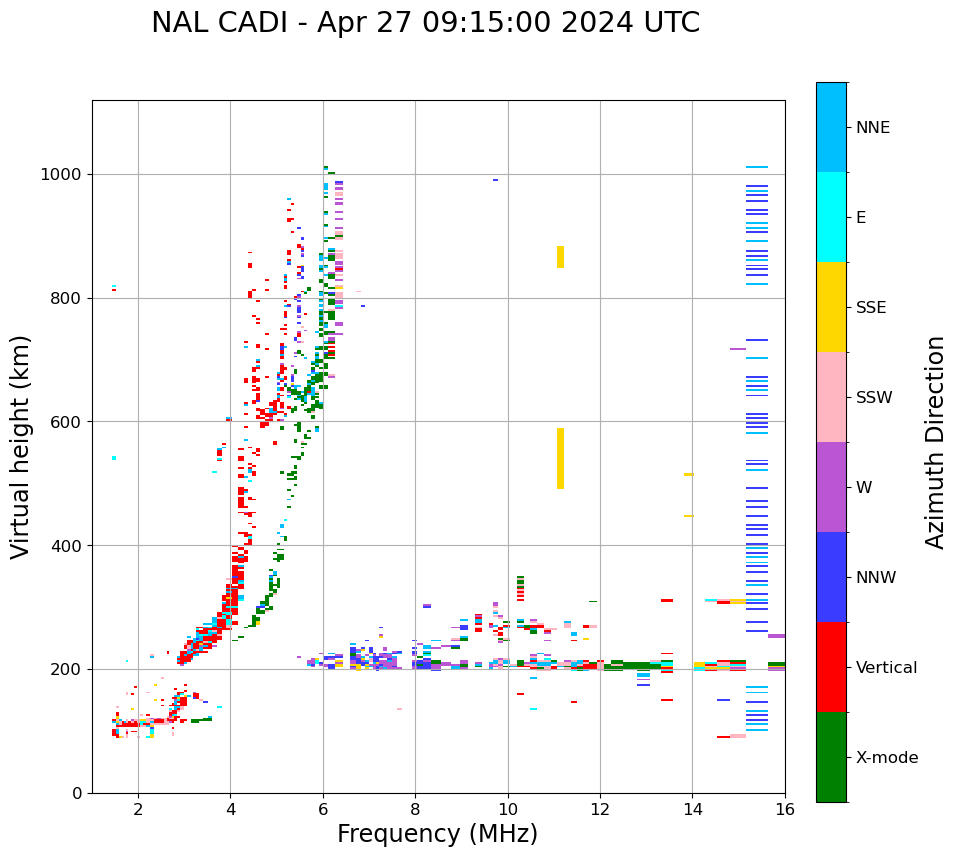 NAL CADI - Apr 27 09:15:00 2024 UTC

Virtual height (km)

1000
800
600
400
200
0

2
4
6
8
10
12
14
16

Frequency (MHz)

NNE
E
SSE
SSW
W
NNW
Vertical
X-mode

Azimuth Direction